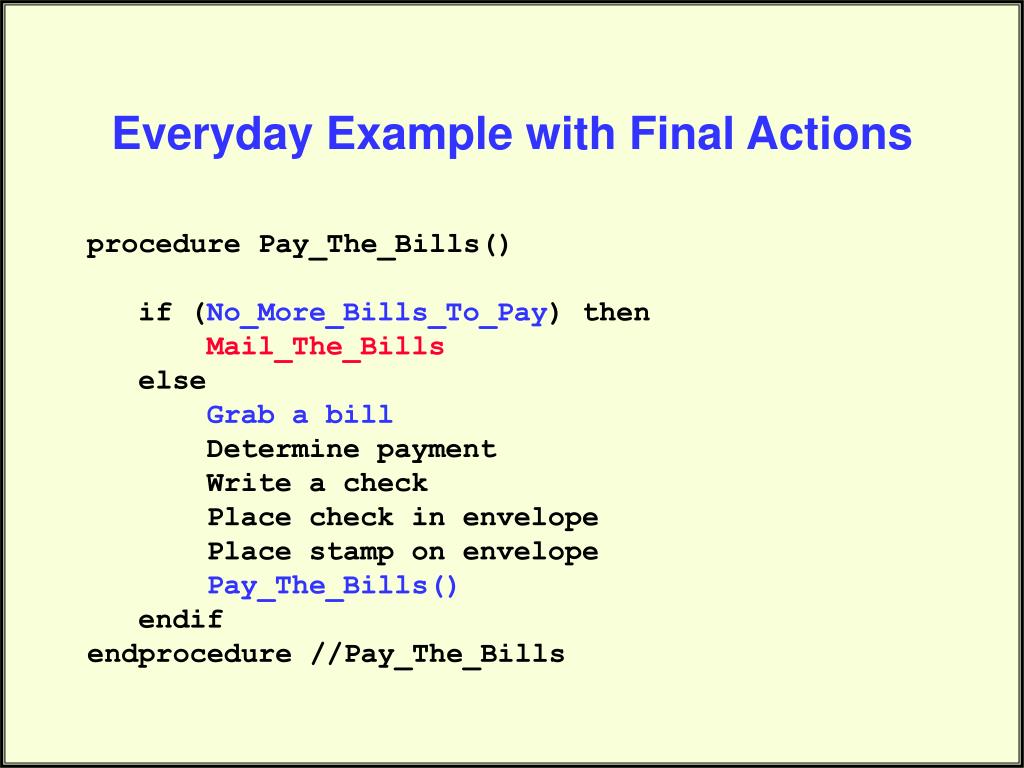 Everyday Example with Final Actions

procedure Pay_The_Bills()

if (No_More_Bills_To_Pay) then
Mail_The_Bills
else
Grab a bill
Determine payment
Write a check
Place check in envelope
Place stamp on envelope
Pay_The_Bills()
endif
endprocedure //Pay_The_Bills